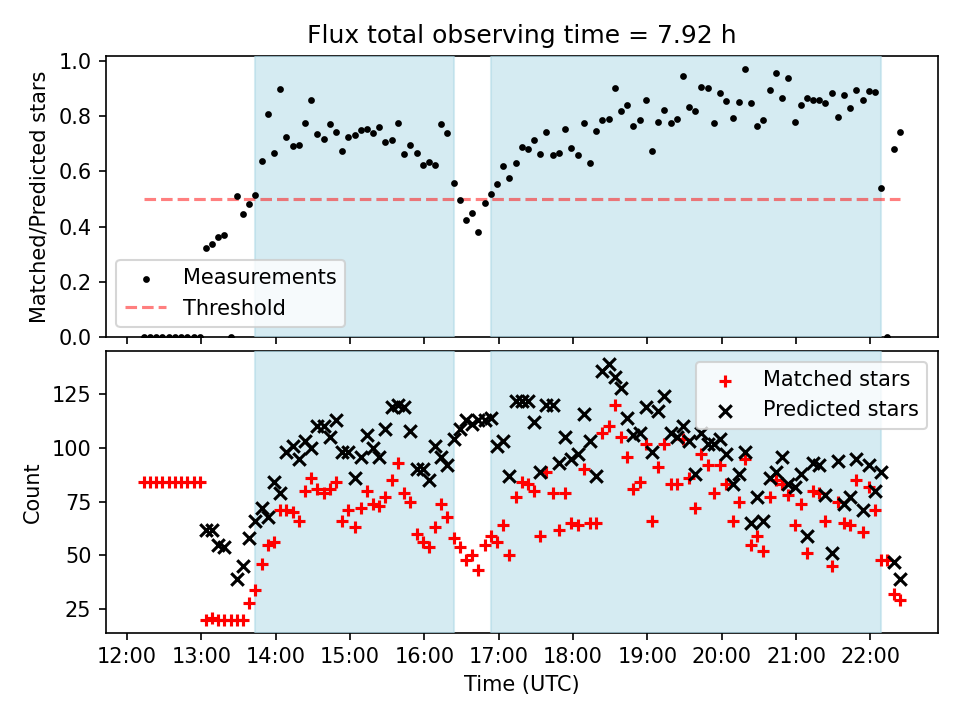 Flux total observing time = 7.92 h

Matched/Predicted stars

1.0
0.8
0.6
0.4
0.2
0.0

Measurements
Threshold

Count

125
100
75
50
25

Matched stars
Predicted stars

12:00 13:00 14:00 15:00 16:00 17:00 18:00 19:00 20:00 21:00 22:00

Time (UTC)